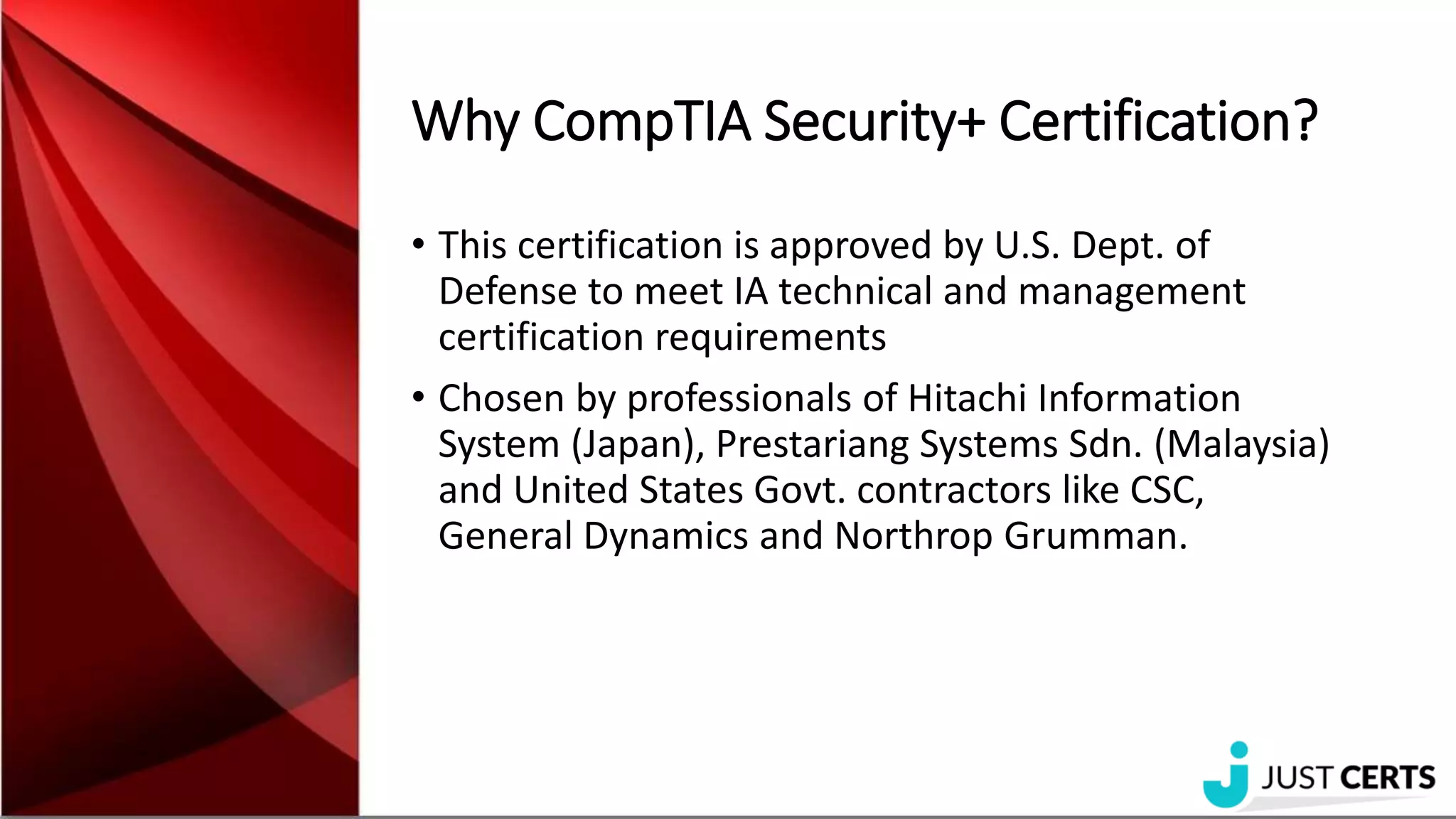 Why CompTIA Security+ Certification?

• This certification is approved by U.S. Dept. of Defense to meet IA technical and management certification requirements

• Chosen by professionals of Hitachi Information System (Japan), Prestariang Systems Sdn. (Malaysia) and United States Govt. contractors like CSC, General Dynamics and Northrop Grumman.

JUST CERTS